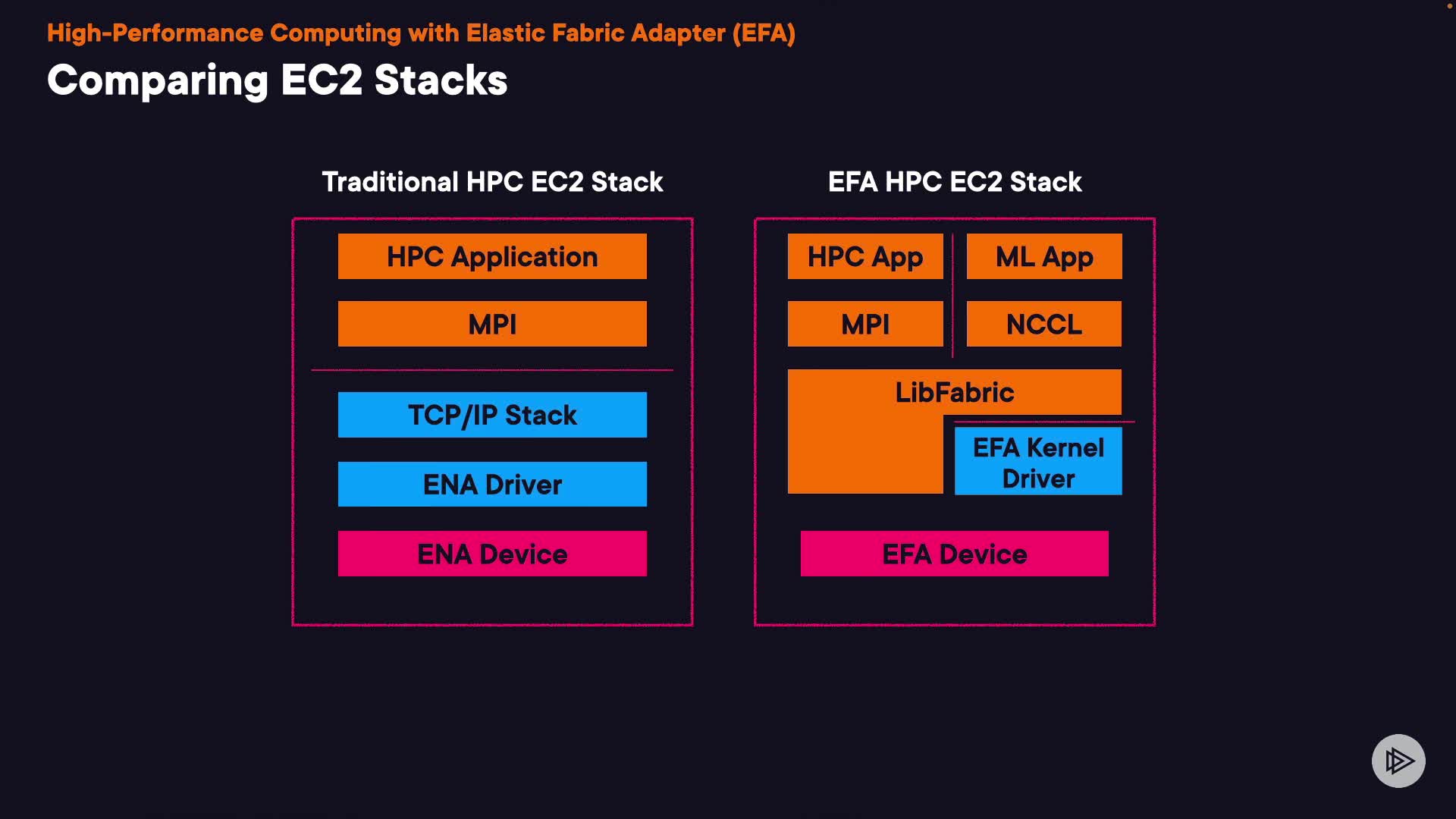 High-Performance Computing with Elastic Fabric Adapter (EFA)

Comparing EC2 Stacks

Traditional HPC EC2 Stack

HPC Application

MPI

TCP/IP Stack

ENA Driver

ENA Device

EFA HPC EC2 Stack

HPC App

ML App

MPI

NCCL

LibFabric

EFA Kernel Driver

EFA Device